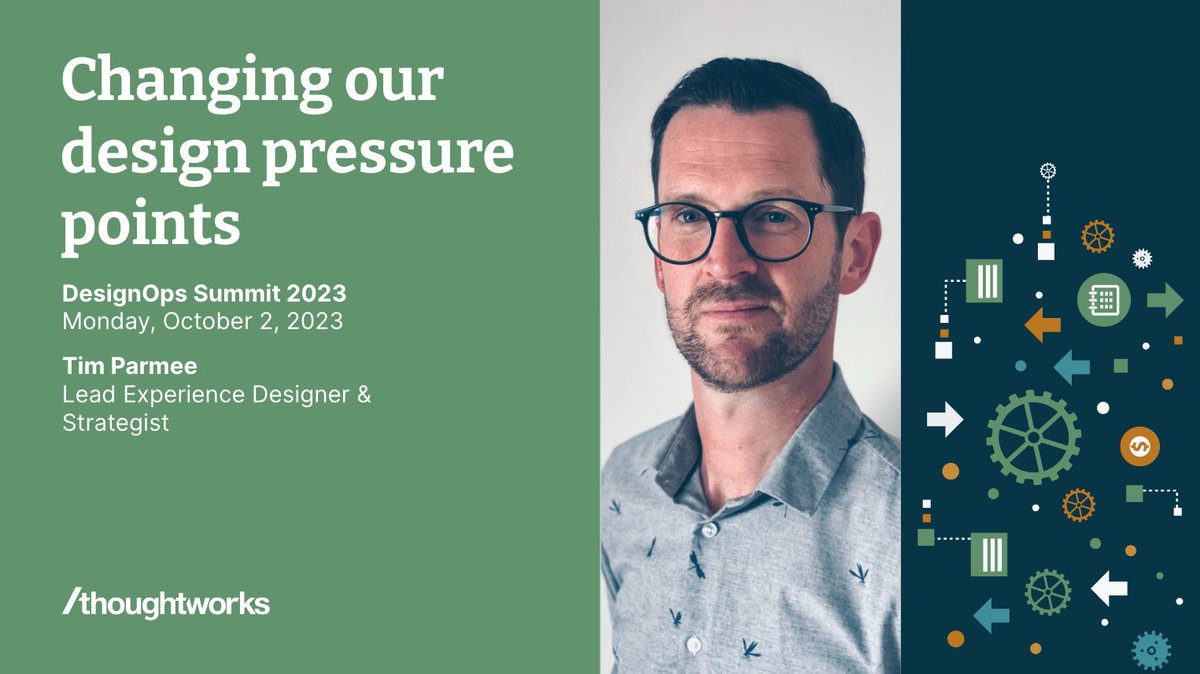 Changing our design pressure points

DesignOps Summit 2023
Monday, October 2, 2023

Tim Parmee
Lead Experience Designer & Strategist

/thoughtworks